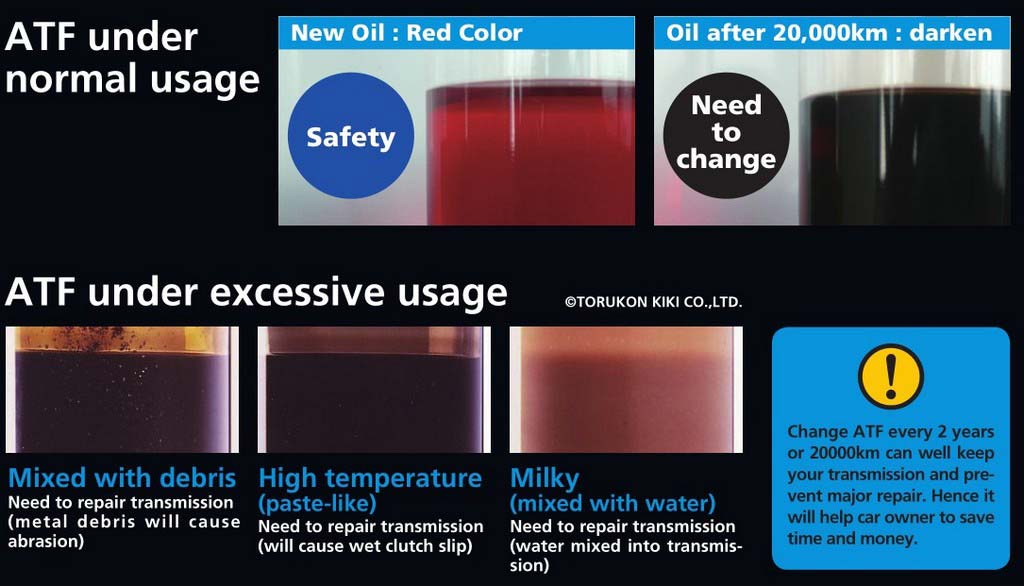 ATF under normal usage

New Oil : Red Color

Safety

Oil after 20,000km : darken

Need to change

ATF under excessive usage

©TORUKON KIKI CO.,LTD.

Mixed with debris
Need to repair transmission (metal debris will cause abrasion)

High temperature (paste-like)
Need to repair transmission (will cause wet clutch slip)

Milky (mixed with water)
Need to repair transmission (water mixed into transmission)

!

Change ATF every 2 years or 20000km can well keep your transmission and prevent major repair. Hence it will help car owner to save time and money.